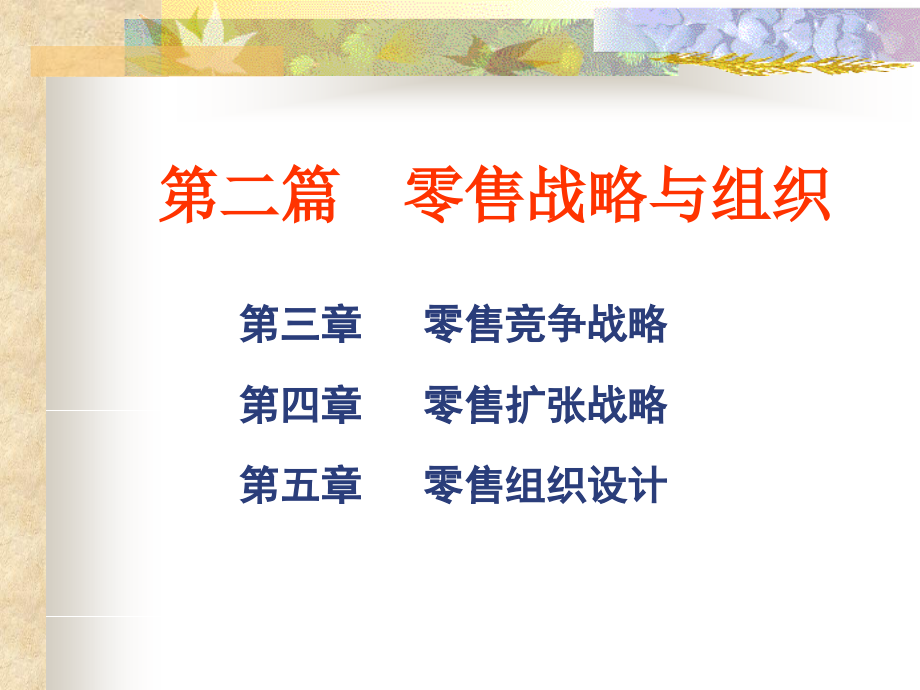 第二篇　零售战略与组织

第三章　零售竞争战略

第四章　零售扩张战略

第五章　零售组织设计